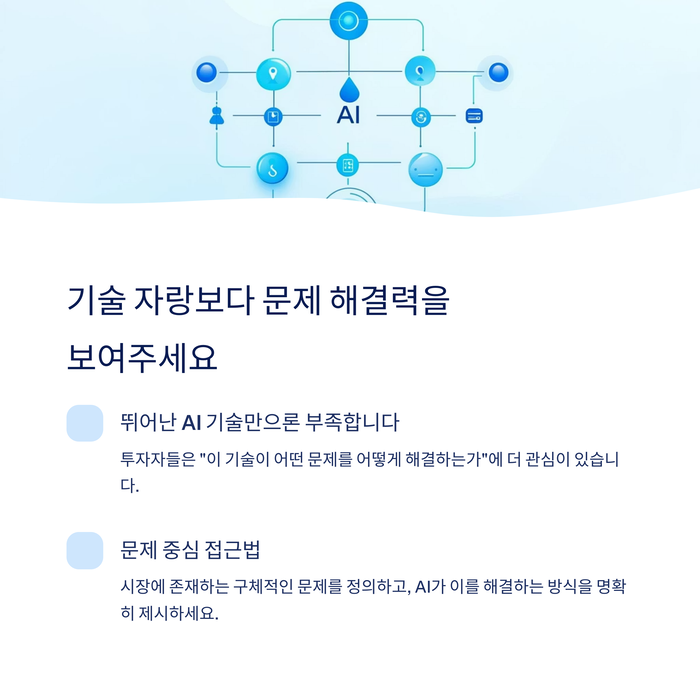 AI

기술 자랑보다 문제 해결력을 보여주세요

뛰어난 AI 기술만으론 부족합니다

투자자들은 "이 기술이 어떤 문제를 어떻게 해결하는가"에 더 관심이 있습니다.

문제 중심 접근법

시장에 존재하는 구체적인 문제를 정의하고, AI가 이를 해결하는 방식을 명확히 제시하세요.